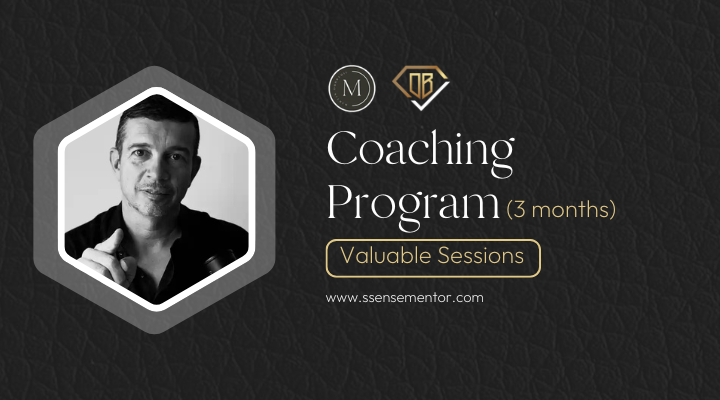 M

DB

Coaching Program (3 months)

Valuable Sessions

www.ssensementor.com